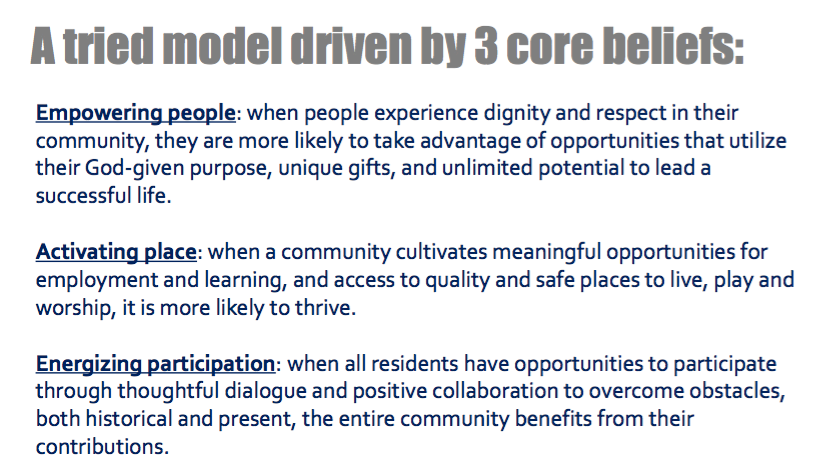 A tried model driven by 3 core beliefs:

Empowering people: when people experience dignity and respect in their community, they are more likely to take advantage of opportunities that utilize their God-given purpose, unique gifts, and unlimited potential to lead a successful life.

Activating place: when a community cultivates meaningful opportunities for employment and learning, and access to quality and safe places to live, play and worship, it is more likely to thrive.

Energizing participation: when all residents have opportunities to participate through thoughtful dialogue and positive collaboration to overcome obstacles, both historical and present, the entire community benefits from their contributions.